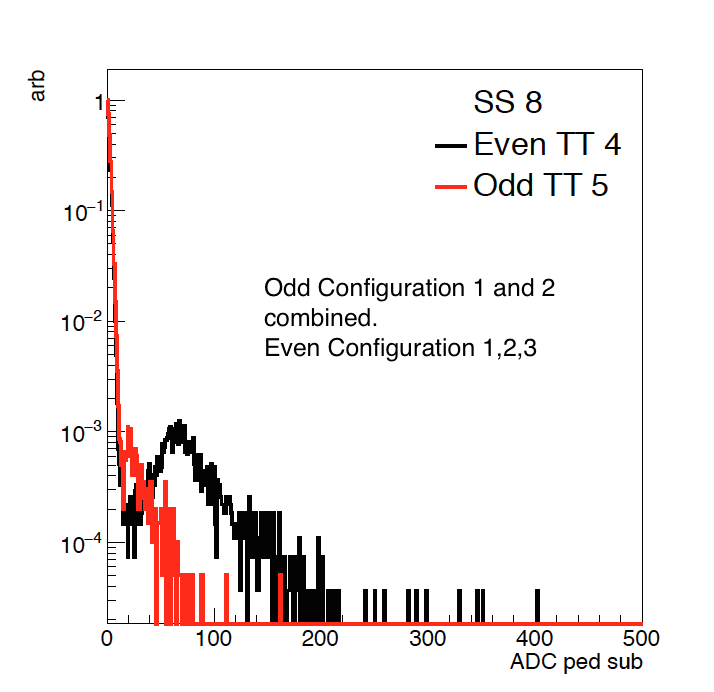 arb

SS 8
Even TT 4
Odd TT 5

Odd Configuration 1 and 2 combined.
Even Configuration 1,2,3

1
$10^{-1}$
$10^{-2}$
$10^{-3}$
$10^{-4}$

0
100
200
300
400
500
ADC ped sub